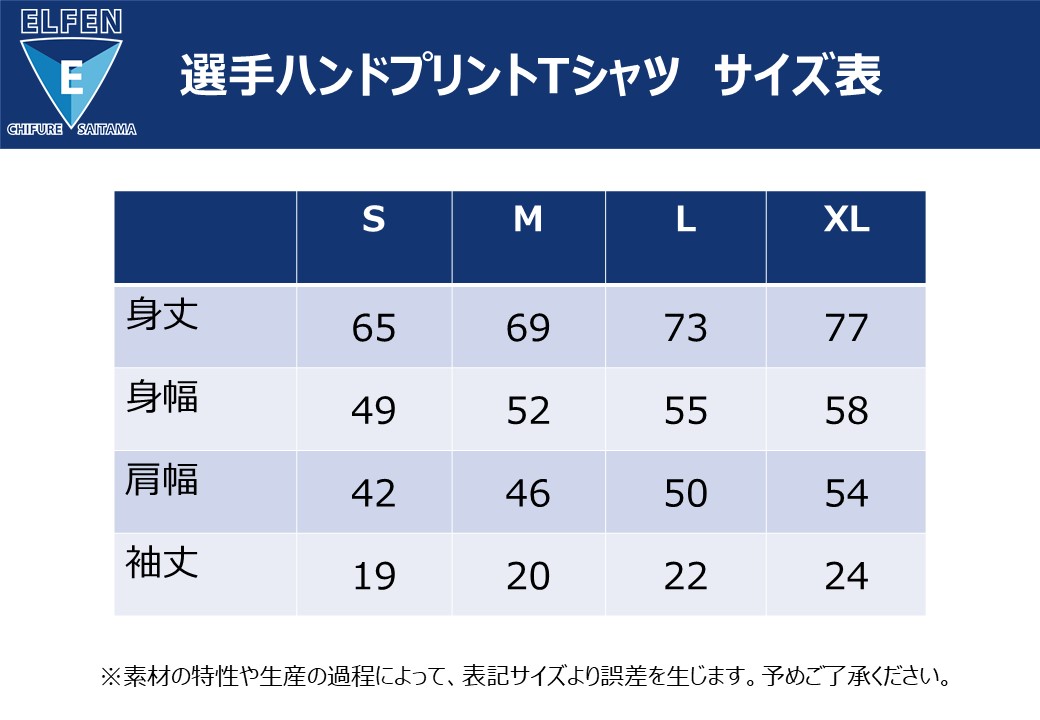 ELFEN
E
CHIFURE SAITAMA

選手ハンドプリントTシャツ　サイズ表

|  | S | M | L | XL |
|---|---|---|---|---|
| 身丈 | 65 | 69 | 73 | 77 |
| 身幅 | 49 | 52 | 55 | 58 |
| 肩幅 | 42 | 46 | 50 | 54 |
| 袖丈 | 19 | 20 | 22 | 24 |

※素材の特性や生産の過程によって、表記サイズより誤差を生じます。予めご了承ください。